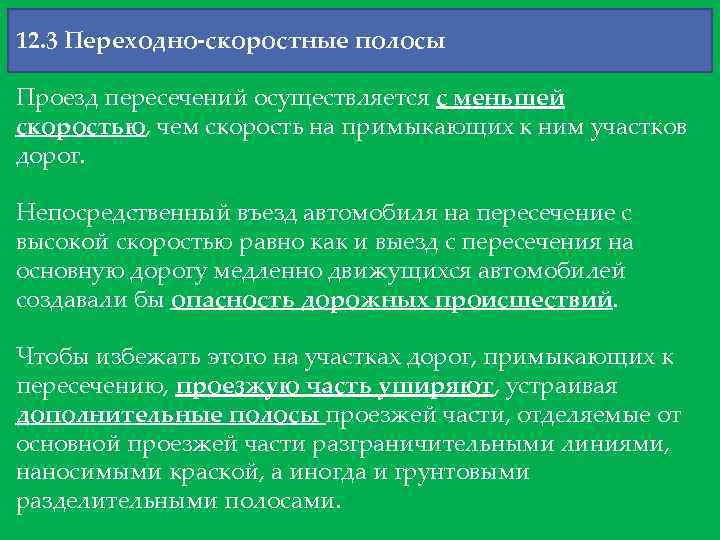 12.3 Переходно-скоростные полосы

Проезд пересечений осуществляется с меньшей скоростью, чем скорость на примыкающих к ним участков дорог.

Непосредственный въезд автомобиля на пересечение с высокой скоростью равно как и выезд с пересечения на основную дорогу медленно движущихся автомобилей создавали бы опасность дорожных происшествий.

Чтобы избежать этого на участках дорог, примыкающих к пересечению, проезжую часть уширяют, устраивая дополнительные полосы проезжей части, отделяемые от основной проезжей части разграничительными линиями, наносимыми краской, а иногда и грунтовыми разделительными полосами.